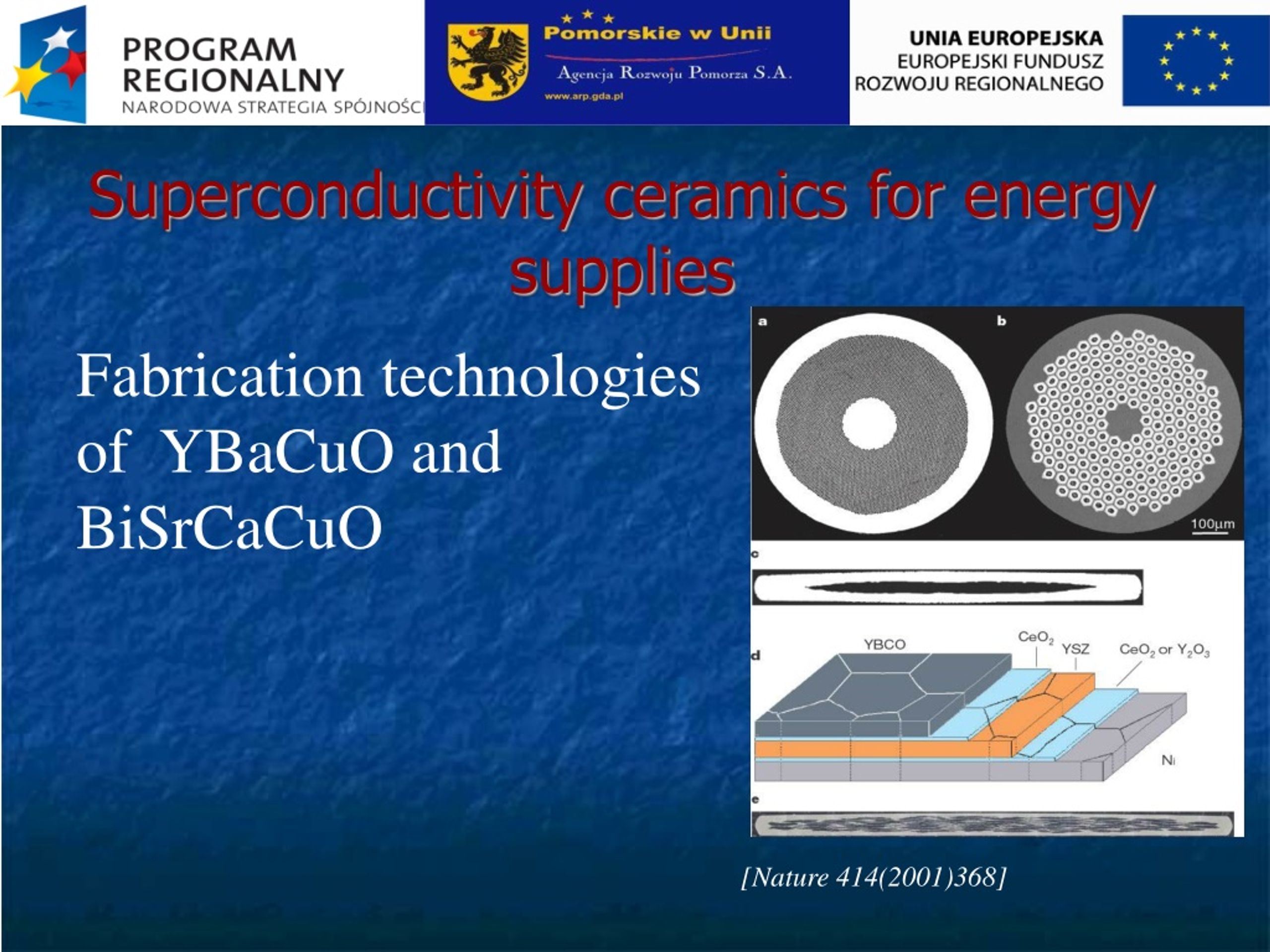 PROGRAM REGIONALNY
NARODOWA STRATEGIA SPÓJNOŚCI

Pomorskie w Unii
Agencja Rozwoju Pomorza S.A.
www.arp.gda.pl

UNIA EUROPEJSKA
EUROPEJSKI FUNDUSZ ROZWOJU REGIONALNEGO

Superconductivity ceramics for energy supplies

Fabrication technologies of YBaCuO and BiSrCaCuO

a
b
100µm
c
d
YBCO
$CeO_2$
YSZ
$CeO_2$ or $Y_2O_3$
Ni
e

[Nature 414(2001)368]